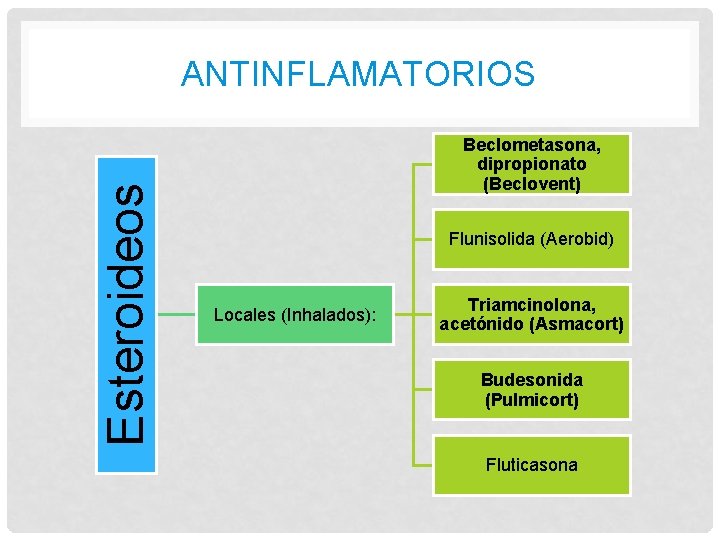 ANTINFLAMATORIOS

Esteroideos

Locales (Inhalados):

Beclometasona, dipropionato (Beclovent)

Flunisolida (Aerobid)

Triamcinolona, acetónido (Asmacort)

Budesonida (Pulmicort)

Fluticasona